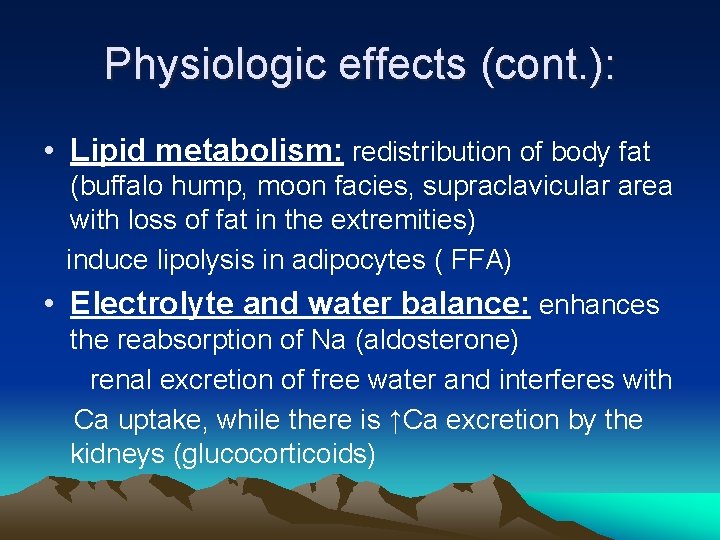 Physiologic effects (cont.):

• Lipid metabolism: redistribution of body fat (buffalo hump, moon facies, supraclavicular area with loss of fat in the extremities)

induce lipolysis in adipocytes ( FFA)

• Electrolyte and water balance: enhances the reabsorption of Na (aldosterone)

renal excretion of free water and interferes with Ca uptake, while there is ↑Ca excretion by the kidneys (glucocorticoids)